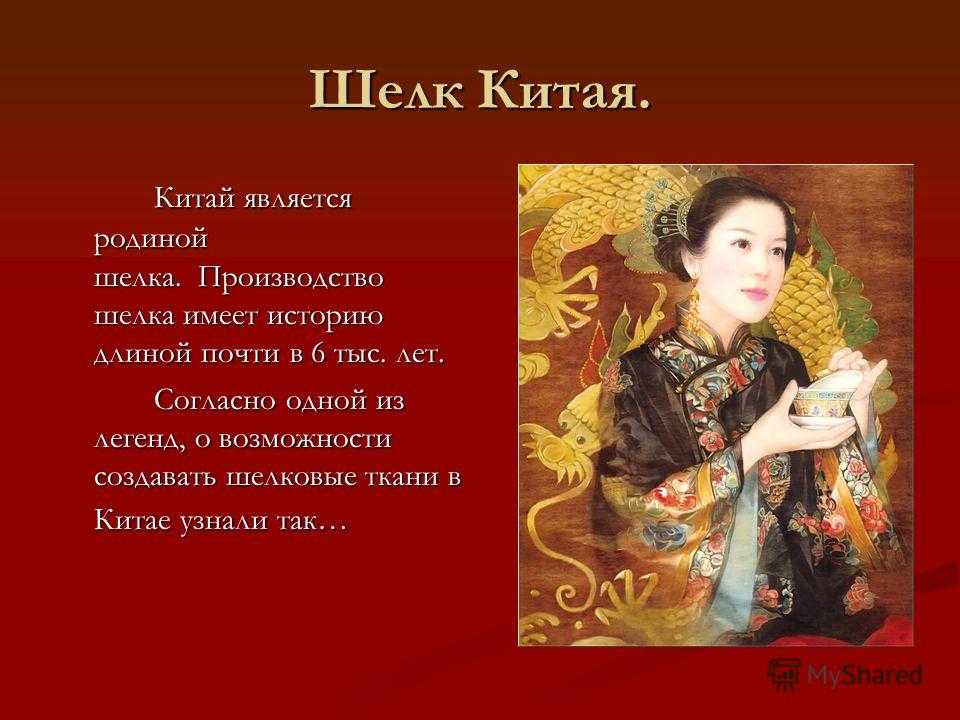 Шелк Китая.

Китай является родиной шелка. Производство шелка имеет историю длиной почти в 6 тыс. лет.

Согласно одной из легенд, о возможности создавать шелковые ткани в Китае узнали так…

MyShared